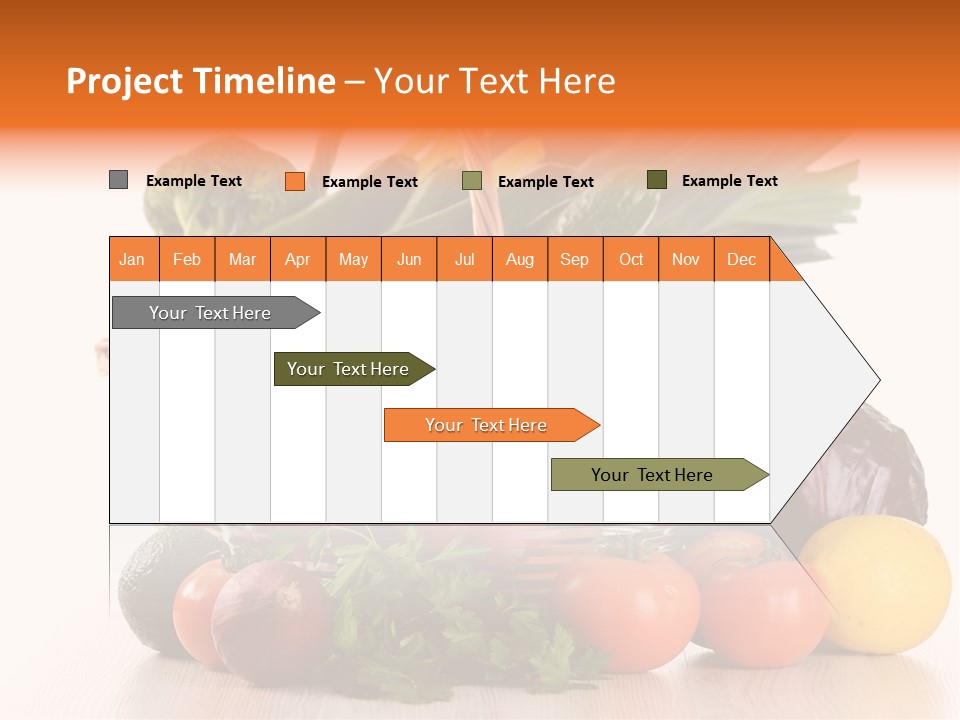 Project Timeline – Your Text Here

Example Text Example Text Example Text Example Text

| Jan | Feb | Mar | Apr | May | Jun | Jul | Aug | Sep | Oct | Nov | Dec |
|---|---|---|---|---|---|---|---|---|---|---|---|

Your Text Here

Your Text Here

Your Text Here

Your Text Here